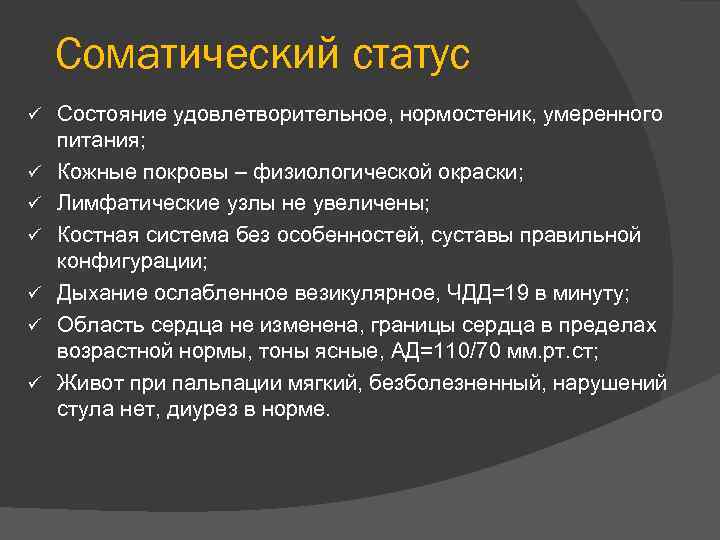 Соматический статус

✓ Состояние удовлетворительное, нормостеник, умеренного питания;
✓ Кожные покровы – физиологической окраски;
✓ Лимфатические узлы не увеличены;
✓ Костная система без особенностей, суставы правильной конфигурации;
✓ Дыхание ослабленное везикулярное, ЧДД=19 в минуту;
✓ Область сердца не изменена, границы сердца в пределах возрастной нормы, тоны ясные, АД=110/70 мм.рт.ст;
✓ Живот при пальпации мягкий, безболезненный, нарушений стула нет, диурез в норме.